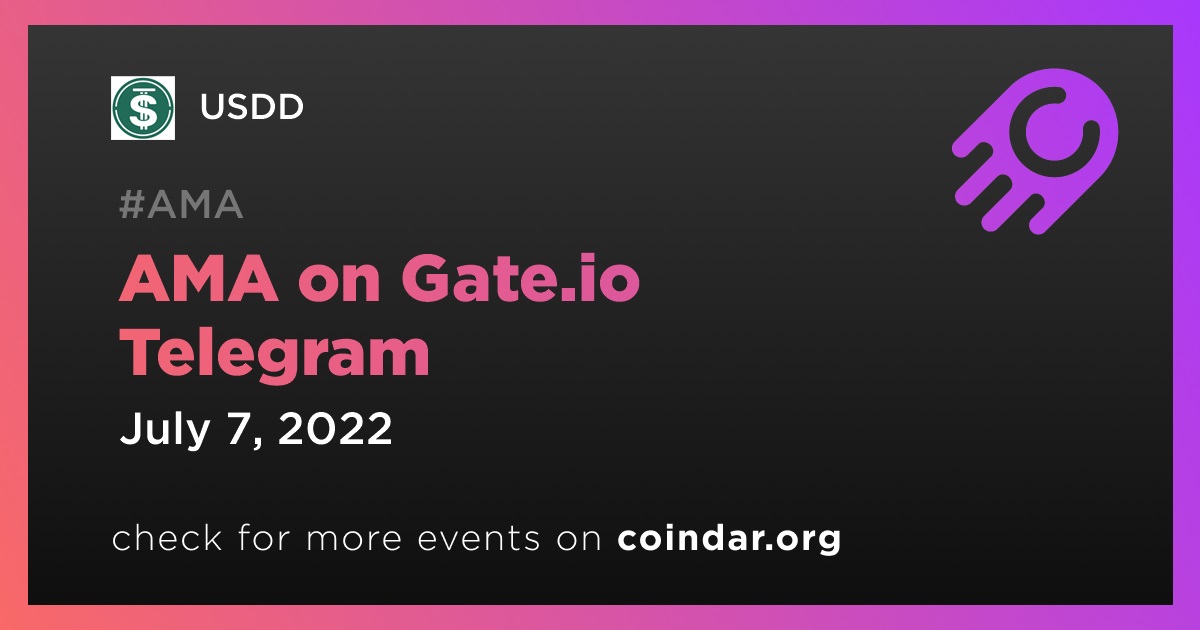 USDD

#AMA

AMA on Gate.io Telegram

July 7, 2022

check for more events on coindar.org